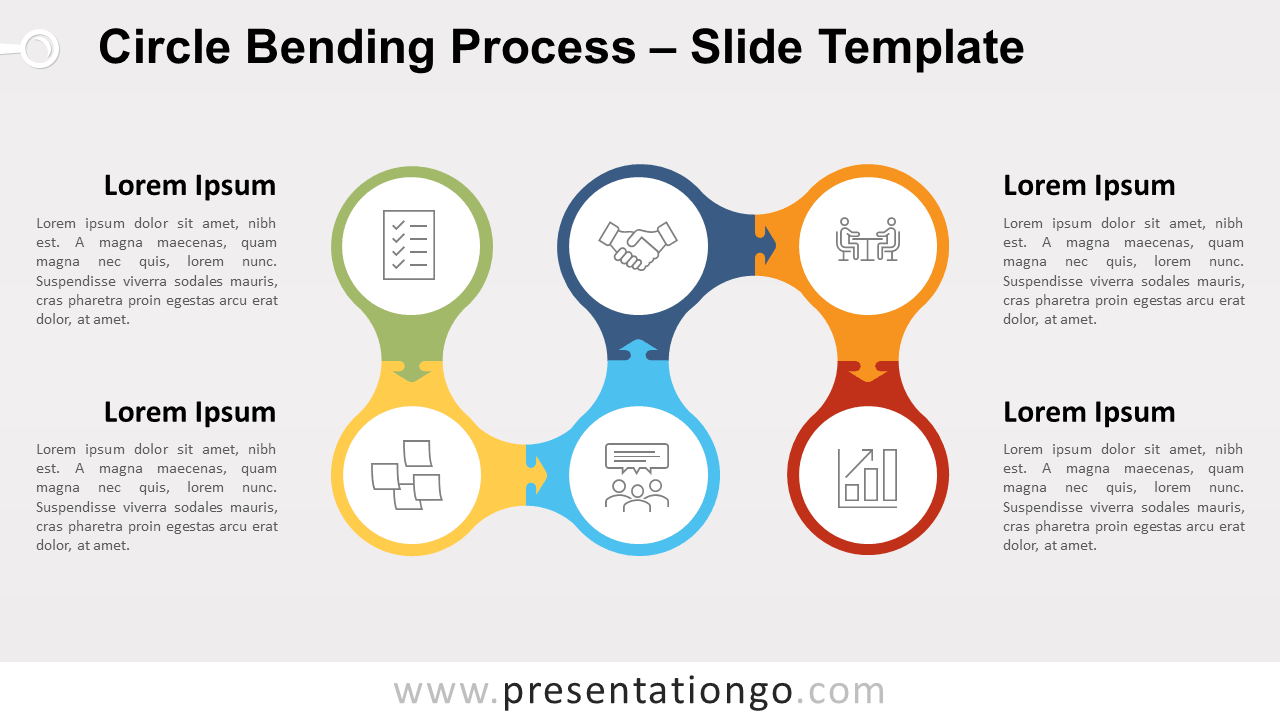 Circle Bending Process – Slide Template

Lorem Ipsum

Lorem ipsum dolor sit amet, nibh est. A magna maecenas, quam magna nec quis, lorem nunc. Suspendisse viverra sodales mauris, cras pharetra proin egestas arcu erat dolor, at amet.

Lorem Ipsum

Lorem ipsum dolor sit amet, nibh est. A magna maecenas, quam magna nec quis, lorem nunc. Suspendisse viverra sodales mauris, cras pharetra proin egestas arcu erat dolor, at amet.

Lorem Ipsum

Lorem ipsum dolor sit amet, nibh est. A magna maecenas, quam magna nec quis, lorem nunc. Suspendisse viverra sodales mauris, cras pharetra proin egestas arcu erat dolor, at amet.

Lorem Ipsum

Lorem ipsum dolor sit amet, nibh est. A magna maecenas, quam magna nec quis, lorem nunc. Suspendisse viverra sodales mauris, cras pharetra proin egestas arcu erat dolor, at amet.

www.presentationgo.com